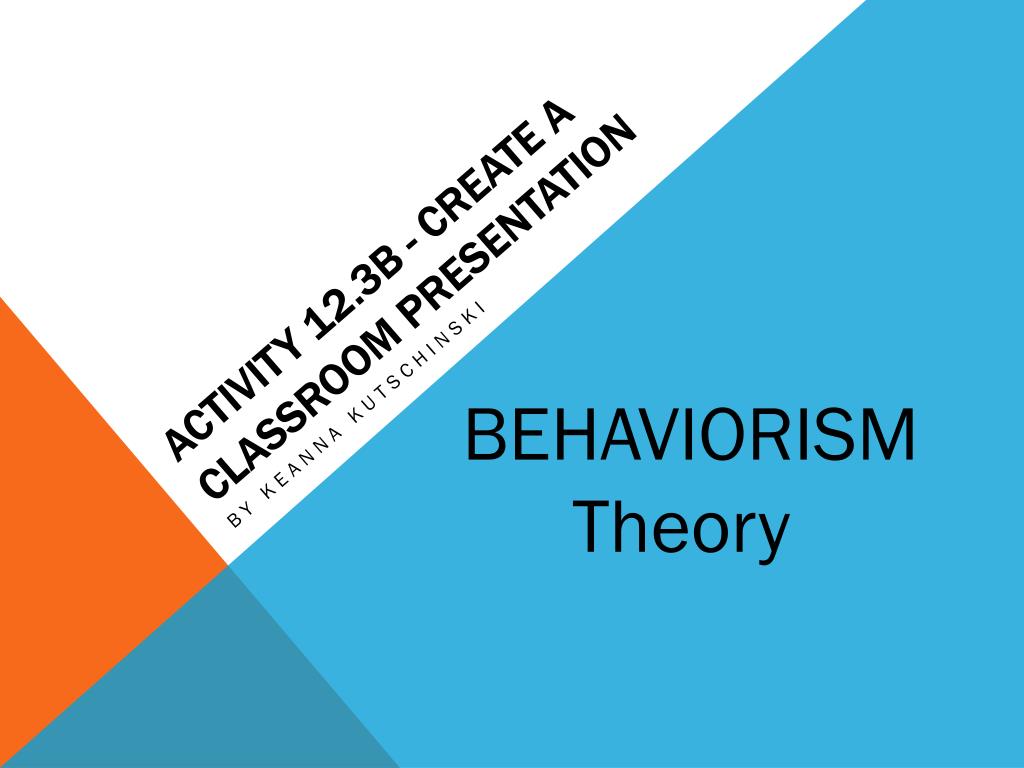 ACTIVITY 12.3B - CREATE A CLASSROOM PRESENTATION

BY KEANNA KUTSCHINSKI

BEHAVIORISM
Theory